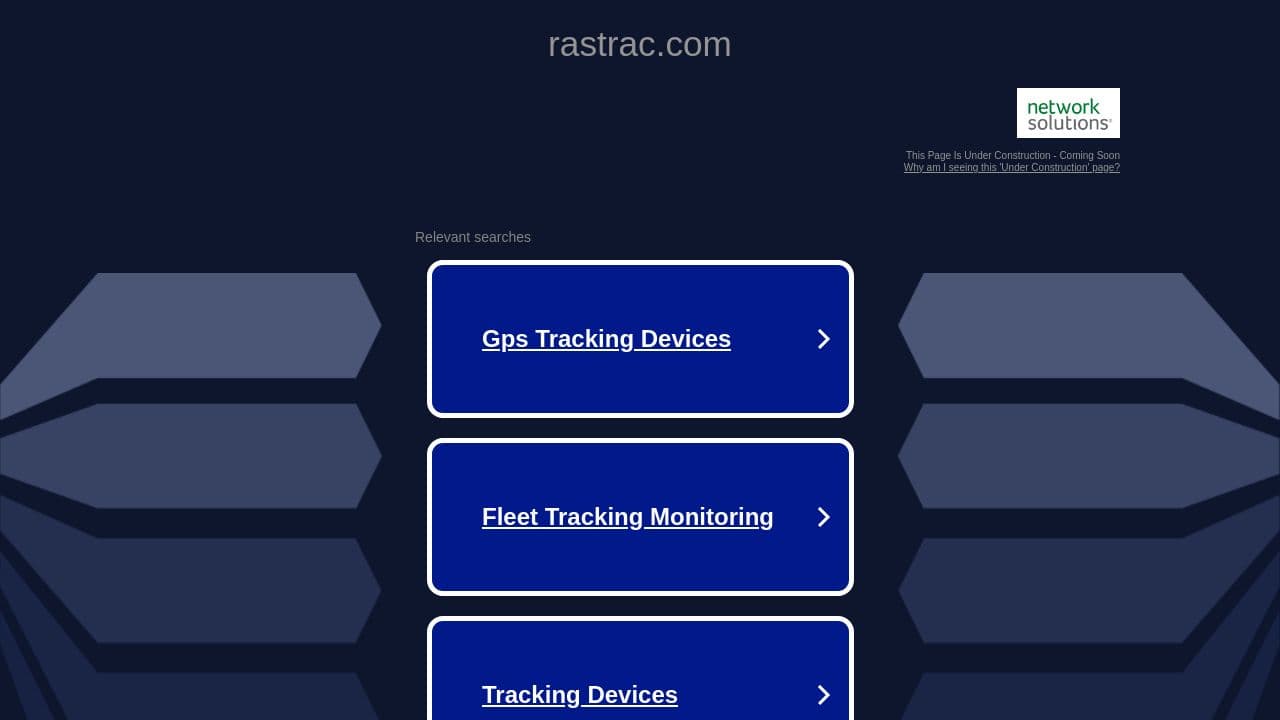 rastrac.com

network solutions®

This Page Is Under Construction - Coming Soon
Why am I seeing this 'Under Construction' page?

Relevant searches

Gps Tracking Devices

Fleet Tracking Monitoring

Tracking Devices